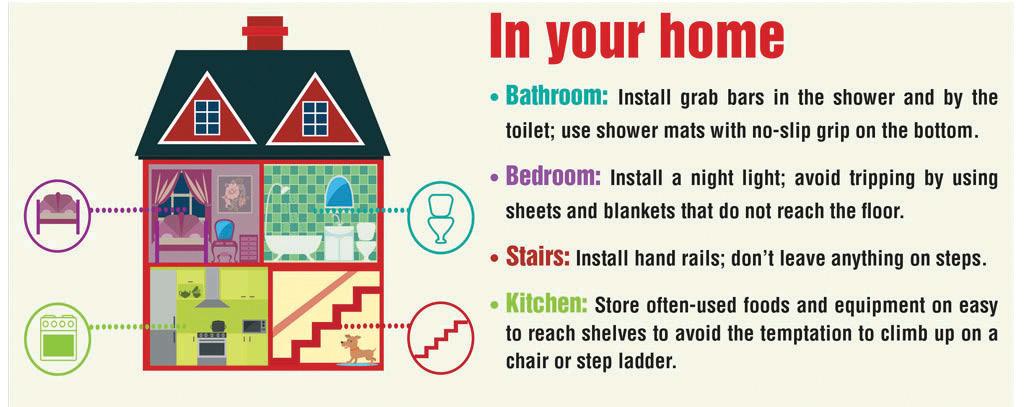 In your home

• Bathroom: Install grab bars in the shower and by the toilet; use shower mats with no-slip grip on the bottom.

• Bedroom: Install a night light; avoid tripping by using sheets and blankets that do not reach the floor.

• Stairs: Install hand rails; don't leave anything on steps.

• Kitchen: Store often-used foods and equipment on easy to reach shelves to avoid the temptation to climb up on a chair or step ladder.